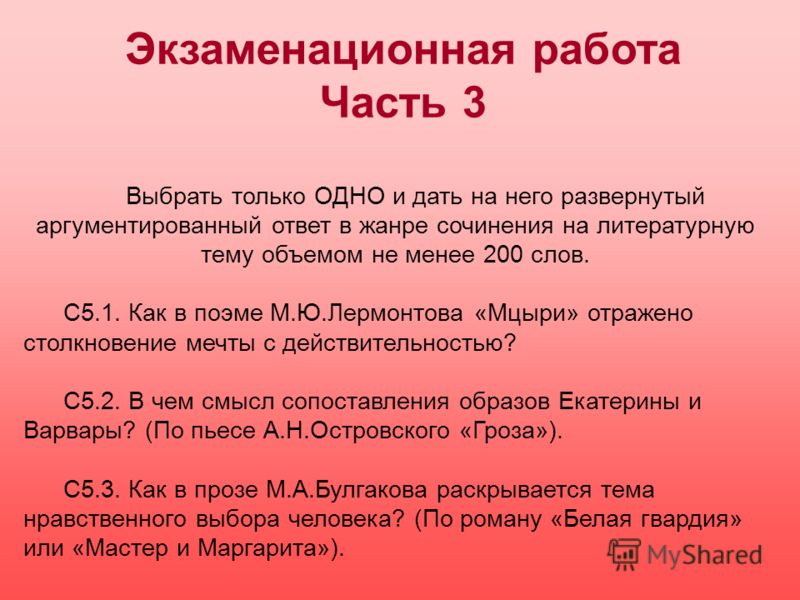 Экзаменационная работа
Часть 3

Выбрать только ОДНО и дать на него развернутый аргументированный ответ в жанре сочинения на литературную тему объемом не менее 200 слов.

С5.1. Как в поэме М.Ю.Лермонтова «Мцыри» отражено столкновение мечты с действительностью?

С5.2. В чем смысл сопоставления образов Екатерины и Варвары? (По пьесе А.Н.Островского «Гроза»).

С5.3. Как в прозе М.А.Булгакова раскрывается тема нравственного выбора человека? (По роману «Белая гвардия» или «Мастер и Маргарита»).

MyShared